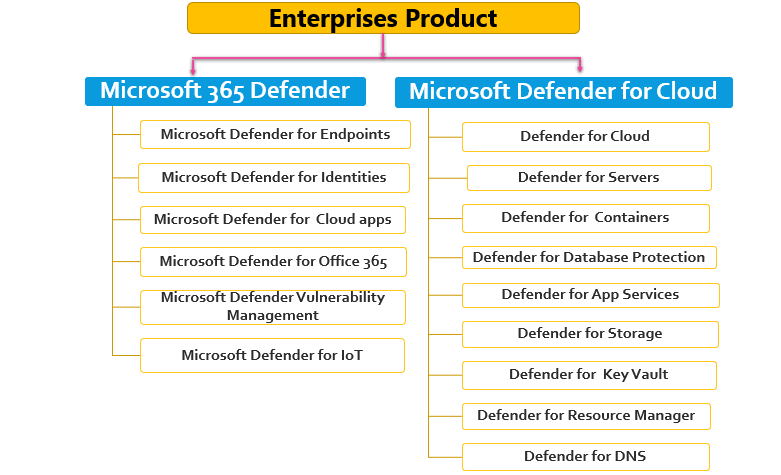 Enterprises Product

Microsoft 365 Defender

Microsoft Defender for Endpoints

Microsoft Defender for Identities

Microsoft Defender for Cloud apps

Microsoft Defender for Office 365

Microsoft Defender Vulnerability Management

Microsoft Defender for IoT

Microsoft Defender for Cloud

Defender for Cloud

Defender for Servers

Defender for Containers

Defender for Database Protection

Defender for App Services

Defender for Storage

Defender for Key Vault

Defender for Resource Manager

Defender for DNS